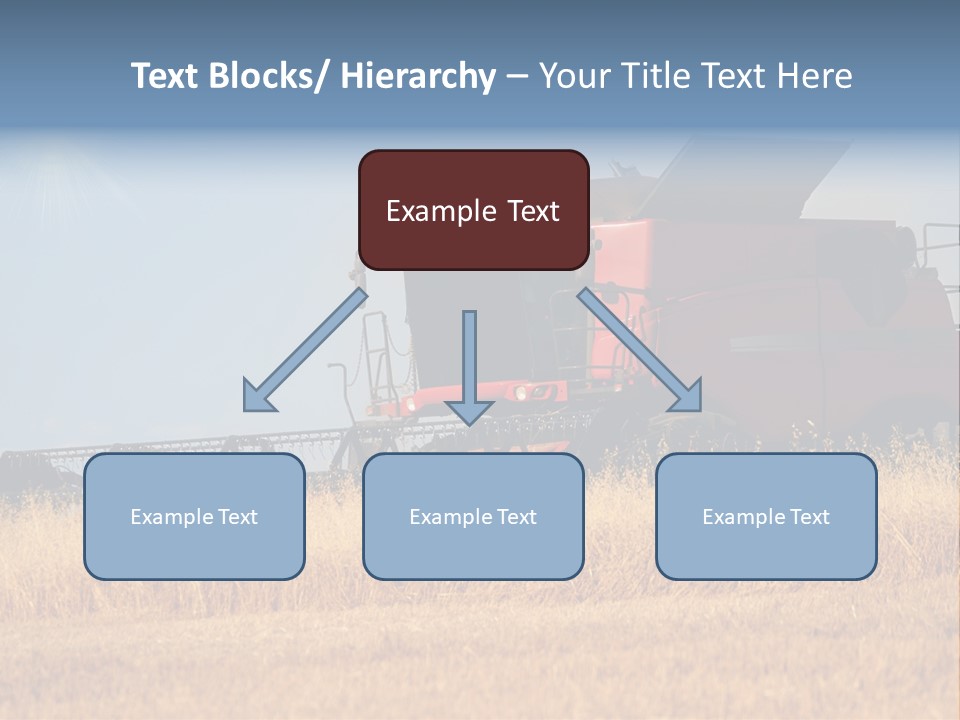 Text Blocks/ Hierarchy – Your Title Text Here

Example Text

Example Text

Example Text

Example Text